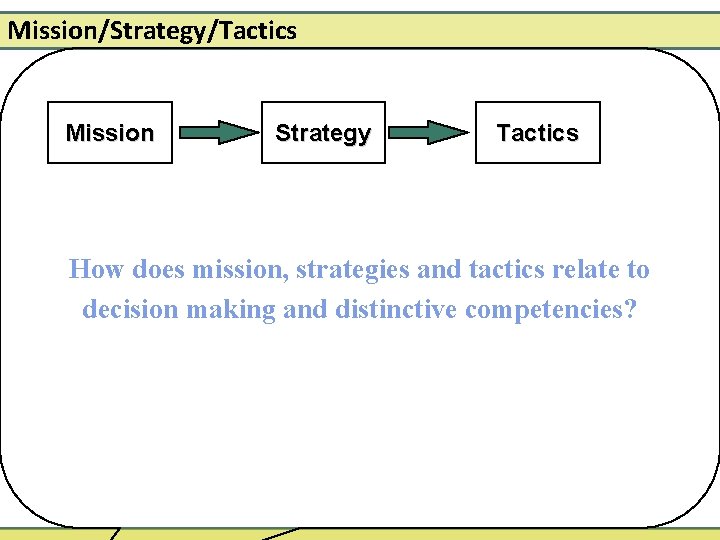 Mission/Strategy/Tactics

Mission

Strategy

Tactics

How does mission, strategies and tactics relate to decision making and distinctive competencies?